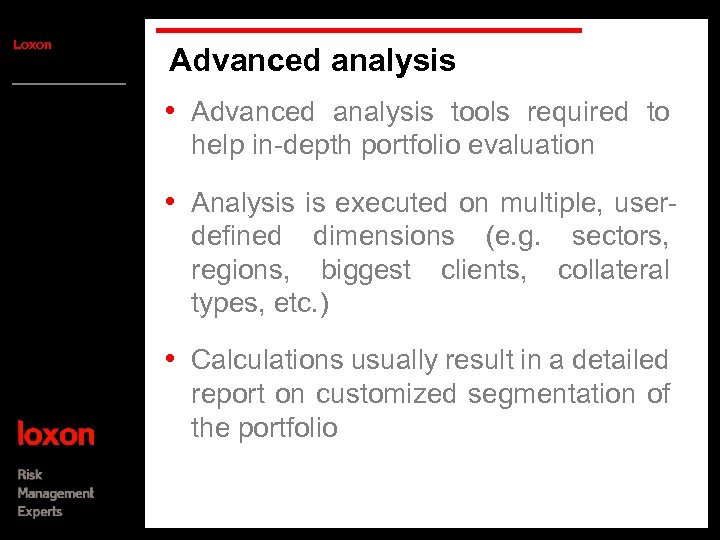 Loxon

Advanced analysis

• Advanced analysis tools required to help in-depth portfolio evaluation

• Analysis is executed on multiple, user-defined dimensions (e.g. sectors, regions, biggest clients, collateral types, etc.)

• Calculations usually result in a detailed report on customized segmentation of the portfolio

loxon

Risk
Management
Experts